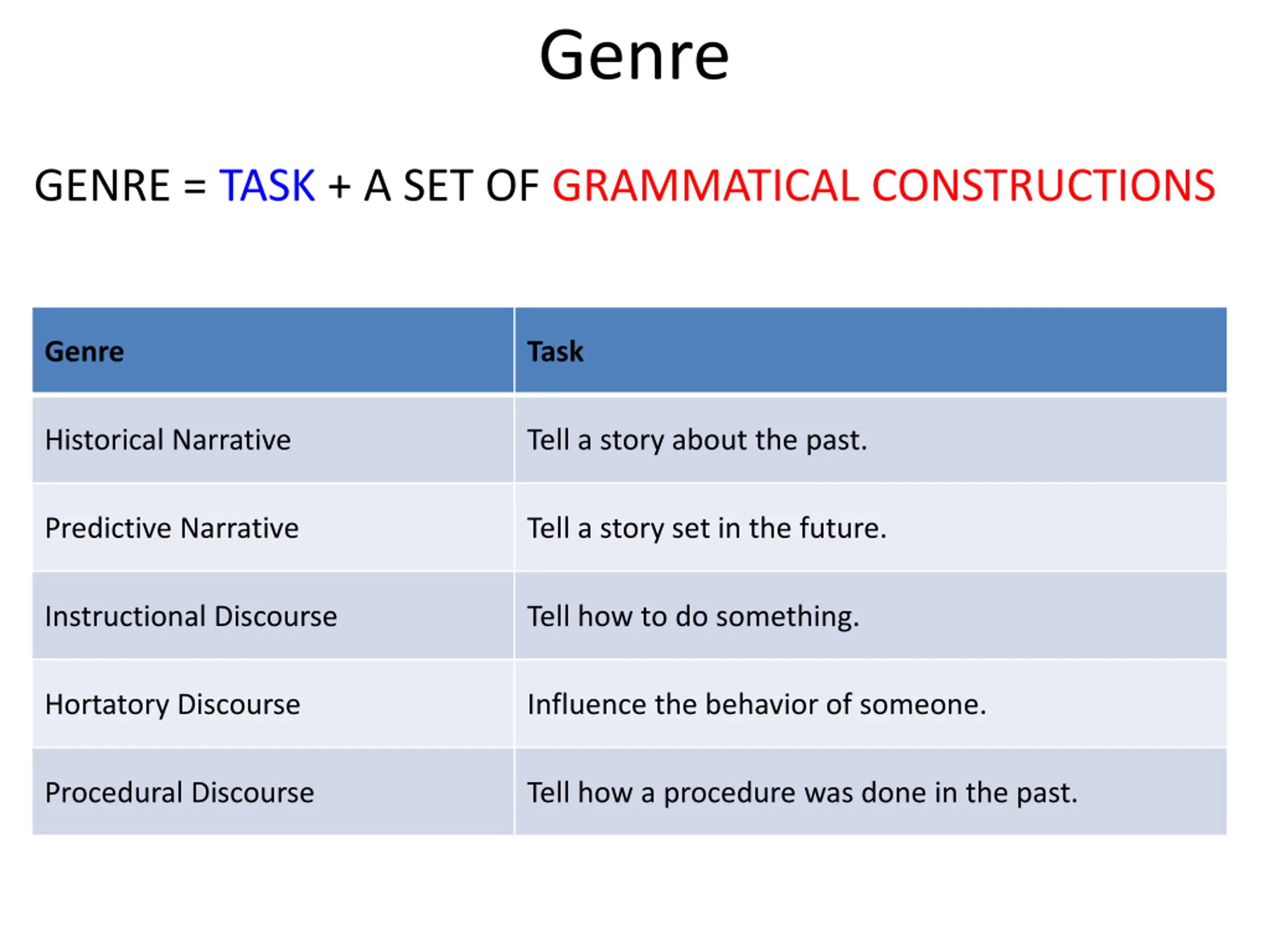 Genre

GENRE = TASK + A SET OF GRAMMATICAL CONSTRUCTIONS

| Genre | Task |
|---|---|
| Historical Narrative | Tell a story about the past. |
| Predictive Narrative | Tell a story set in the future. |
| Instructional Discourse | Tell how to do something. |
| Hortatory Discourse | Influence the behavior of someone. |
| Procedural Discourse | Tell how a procedure was done in the past. |